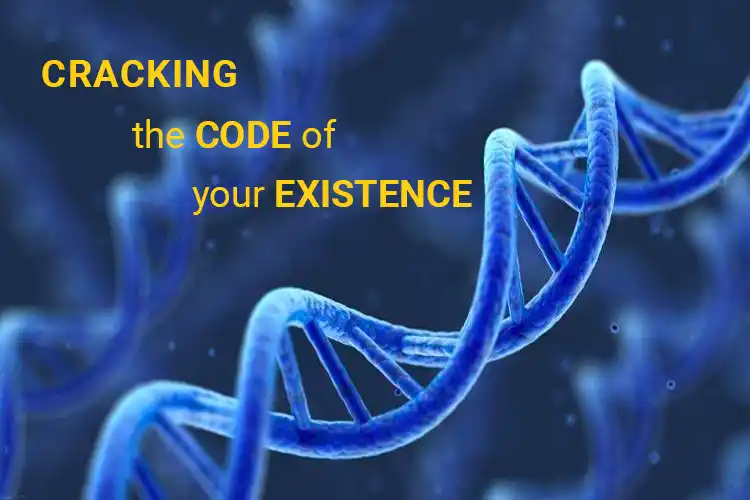 CRACKING
the CODE of
your EXISTENCE